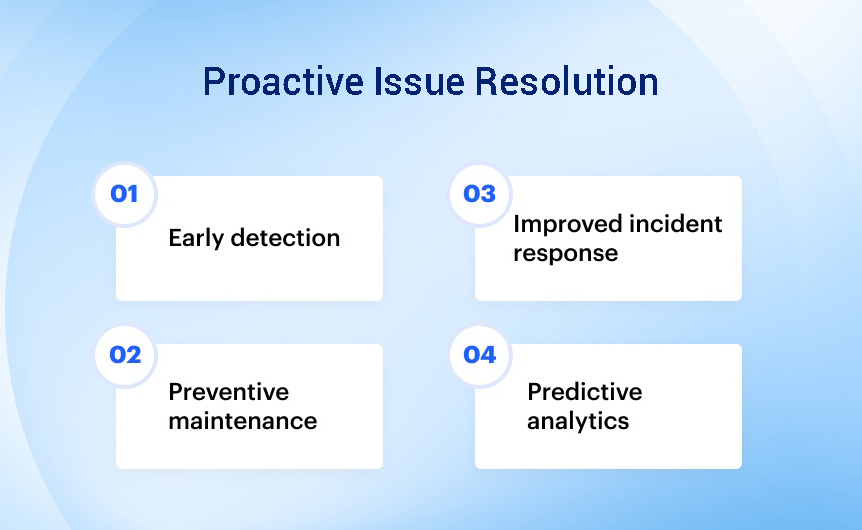 Proactive Issue Resolution

01
Early detection

02
Preventive maintenance

03
Improved incident response

04
Predictive analytics